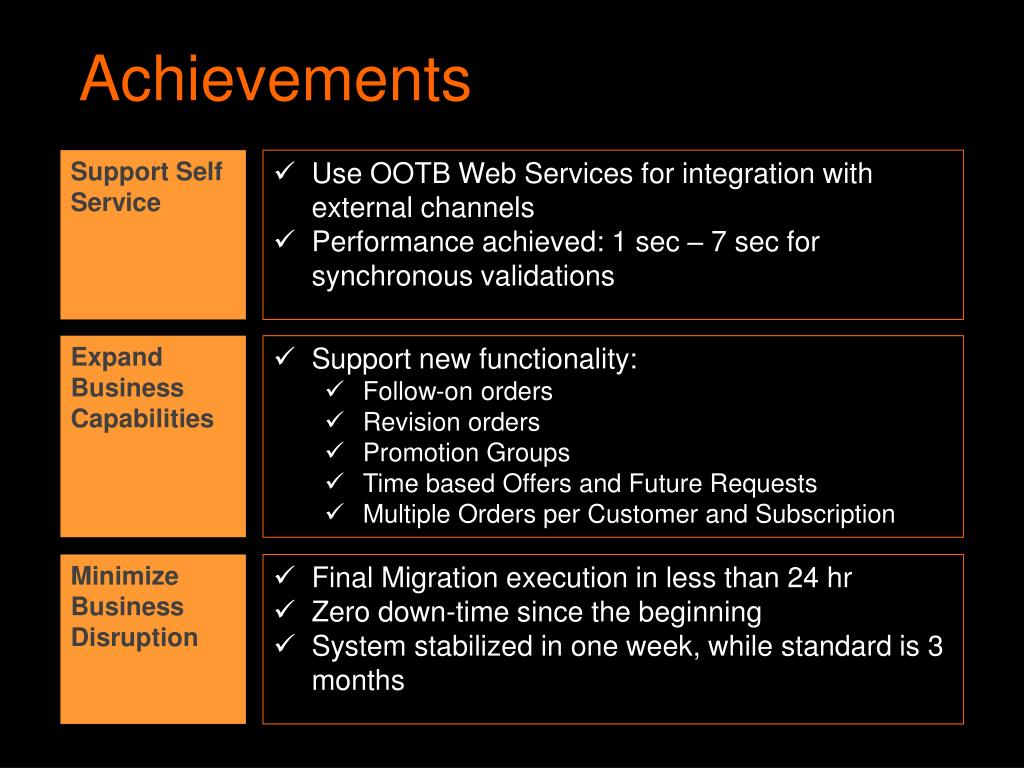 Achievements

Support Self Service

✓ Use OOTB Web Services for integration with external channels
✓ Performance achieved: 1 sec – 7 sec for synchronous validations

Expand Business Capabilities

✓ Support new functionality:
✓ Follow-on orders
✓ Revision orders
✓ Promotion Groups
✓ Time based Offers and Future Requests
✓ Multiple Orders per Customer and Subscription

Minimize Business Disruption

✓ Final Migration execution in less than 24 hr
✓ Zero down-time since the beginning
✓ System stabilized in one week, while standard is 3 months